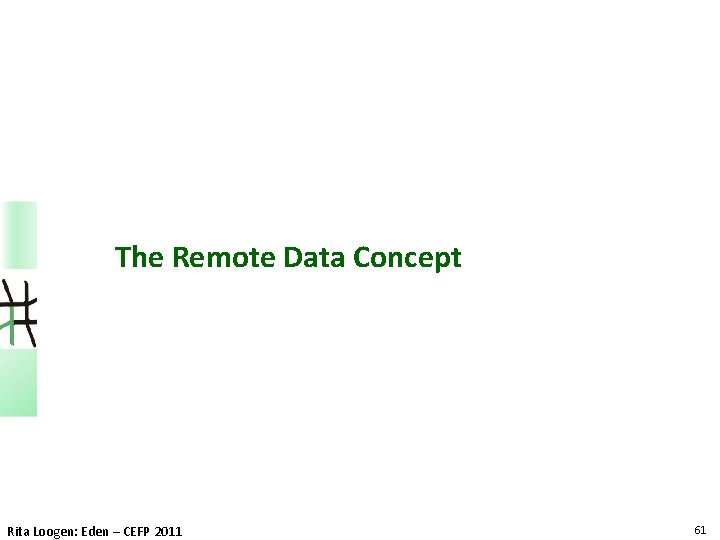 The Remote Data Concept

Rita Loogen: Eden – CEFP 2011

61